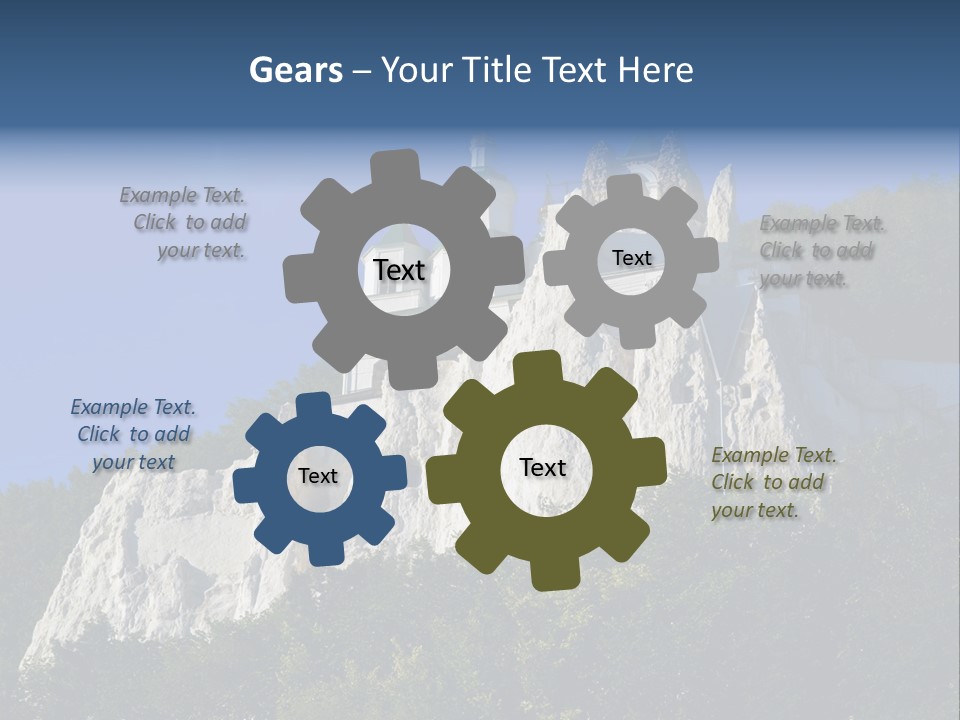 Gears – Your Title Text Here

Example Text. Click to add your text.

Text

Text

Example Text. Click to add your text.

Example Text. Click to add your text

Text

Text

Example Text. Click to add your text.